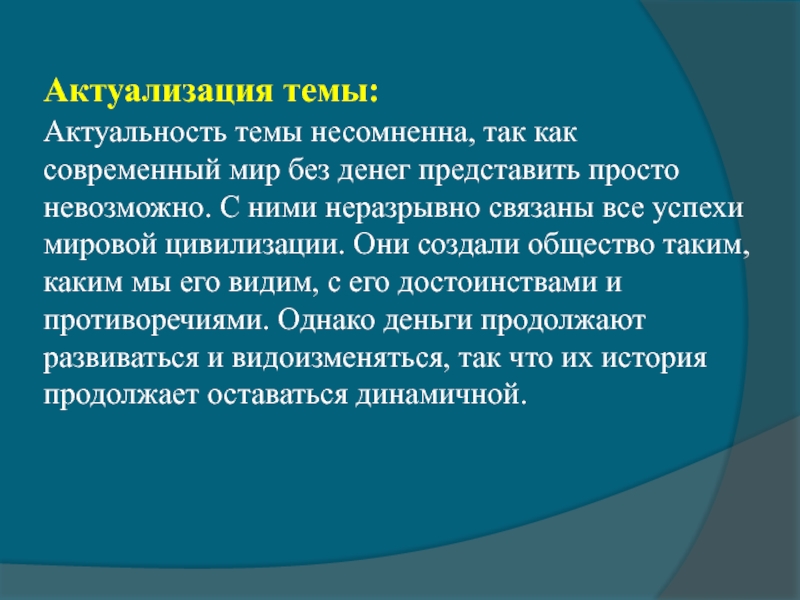 Актуализация темы:

Актуальность темы несомненна, так как современный мир без денег представить просто невозможно. С ними неразрывно связаны все успехи мировой цивилизации. Они создали общество таким, каким мы его видим, с его достоинствами и противоречиями. Однако деньги продолжают развиваться и видоизменяться, так что их история продолжает оставаться динамичной.